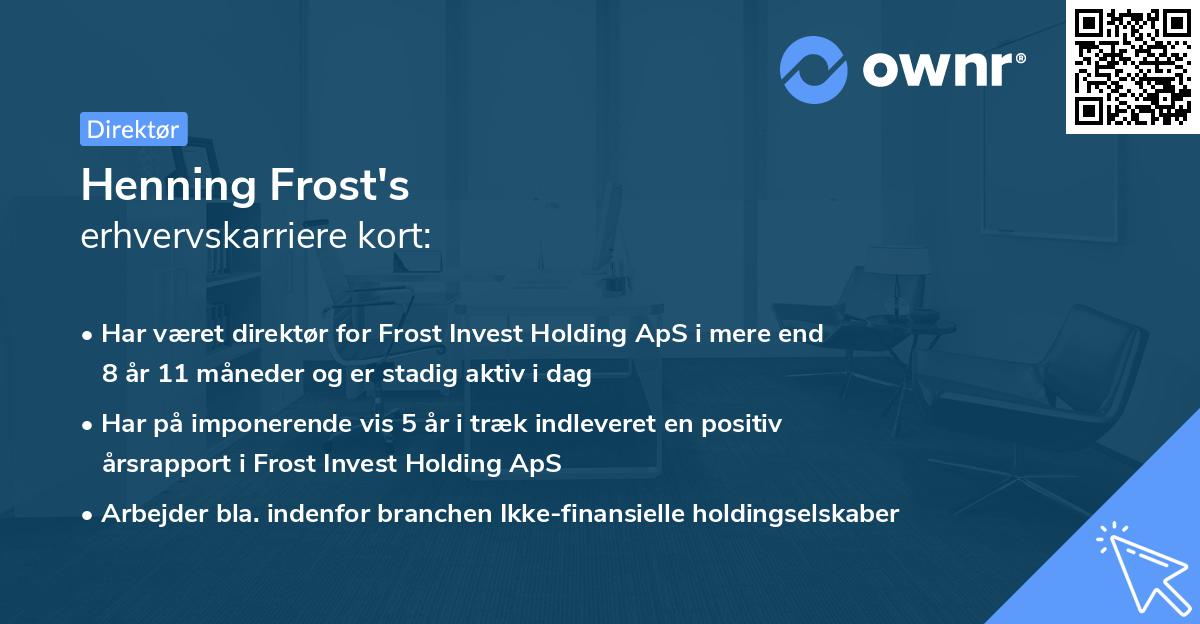 ownr®

Direktør

Henning Frost's
erhvervskarriere kort:

• Har været direktør for Frost Invest Holding ApS i mere end 8 år 11 måneder og er stadig aktiv i dag
• Har på imponerende vis 5 år i træk indleveret en positiv årsrapport i Frost Invest Holding ApS
• Arbejder bla. indenfor branchen Ikke-finansielle holdingselskaber